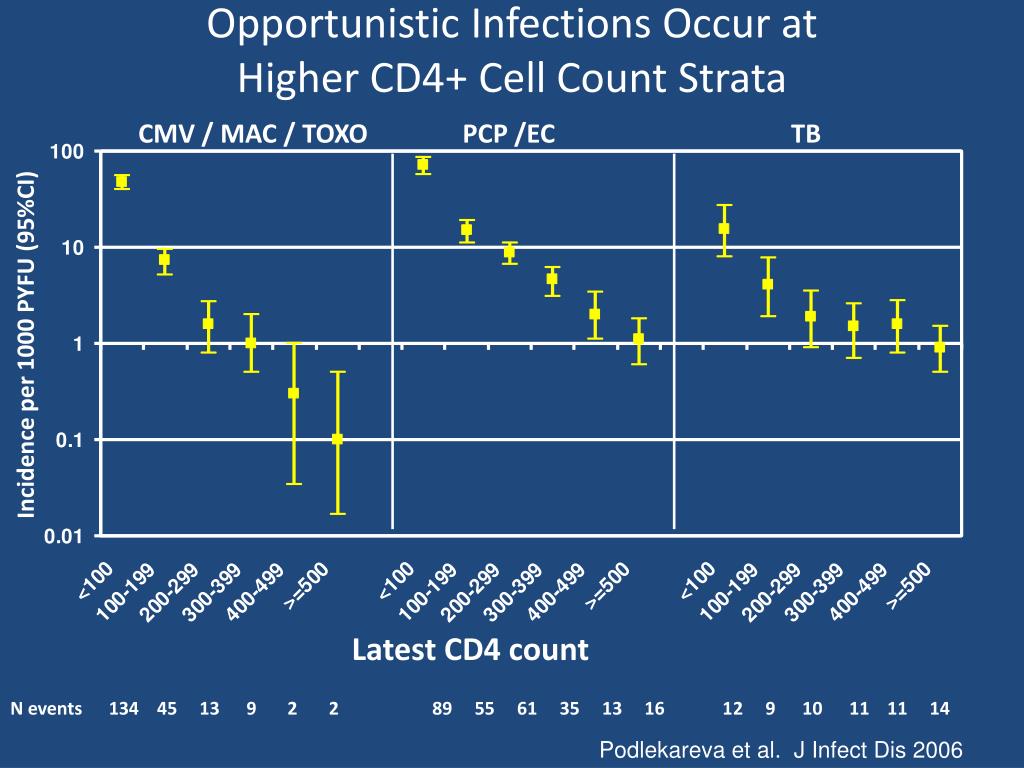 Opportunistic Infections Occur at Higher CD4+ Cell Count Strata

CMV / MAC / TOXO

PCP /EC

TB

Incidence per 1000 PYFU (95%CI)

100

10

1

0.1

0.01

<100
100-199
200-299
300-399
400-499
>=500

<100
100-199
200-299
300-399
400-499
>=500

<100
100-199
200-299
300-399
400-499
>=500

Latest CD4 count

N events 134 45 13 9 2 2 89 55 61 35 13 16 12 9 10 11 11 14

Podlekareva et al. J Infect Dis 2006